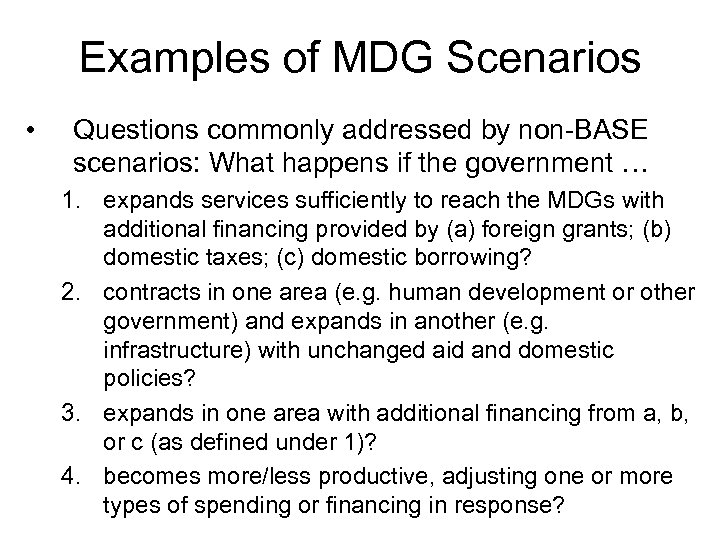 Examples of MDG Scenarios

• Questions commonly addressed by non-BASE scenarios: What happens if the government …

1. expands services sufficiently to reach the MDGs with additional financing provided by (a) foreign grants; (b) domestic taxes; (c) domestic borrowing?

2. contracts in one area (e.g. human development or other government) and expands in another (e.g. infrastructure) with unchanged aid and domestic policies?

3. expands in one area with additional financing from a, b, or c (as defined under 1)?

4. becomes more/less productive, adjusting one or more types of spending or financing in response?